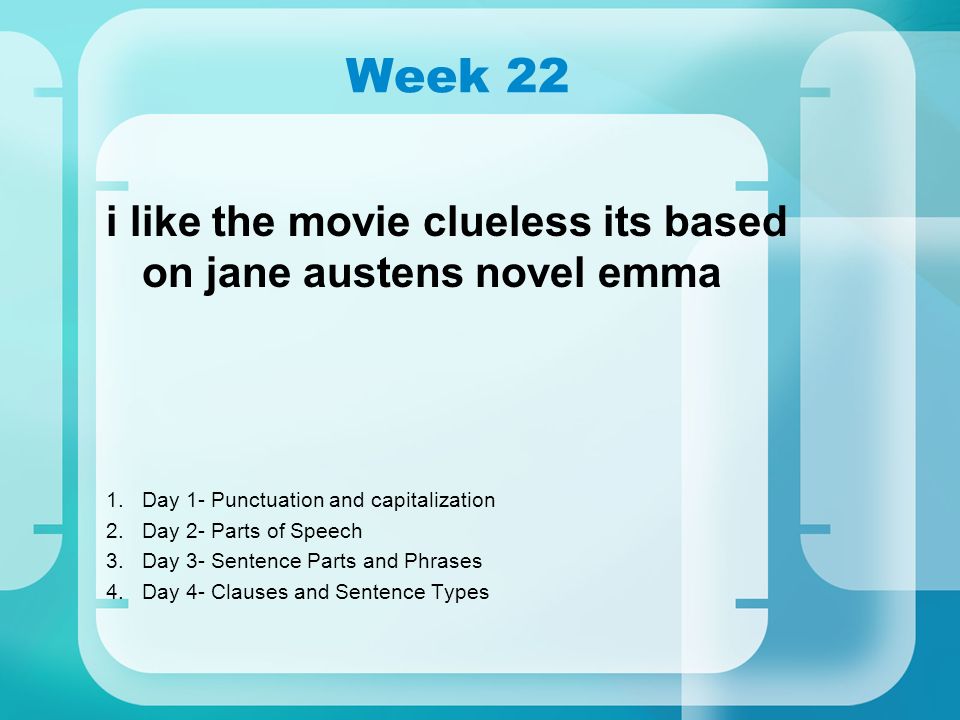 Week 22

i like the movie clueless its based on jane austens novel emma

1. Day 1- Punctuation and capitalization
2. Day 2- Parts of Speech
3. Day 3- Sentence Parts and Phrases
4. Day 4- Clauses and Sentence Types